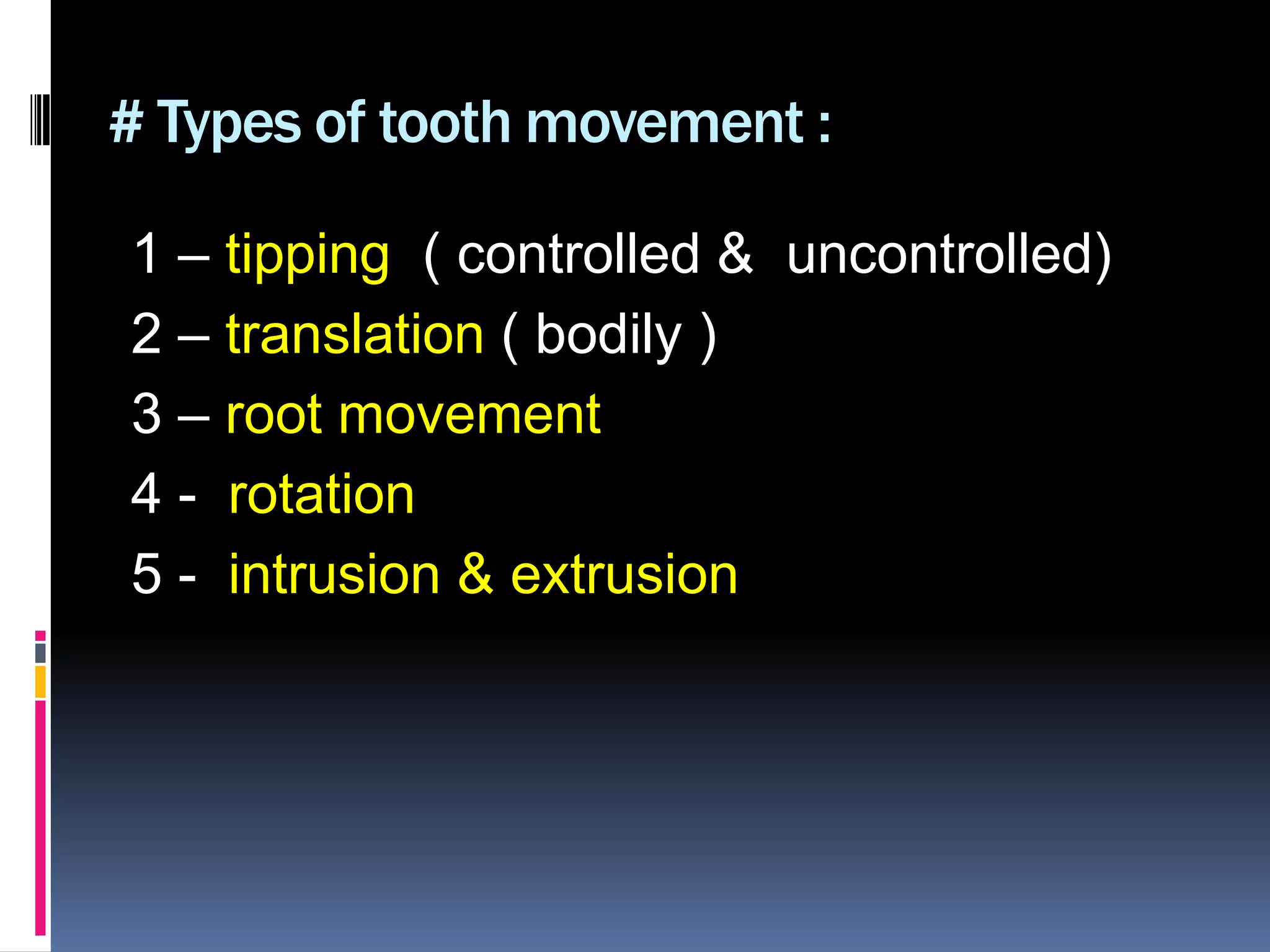 # Types of tooth movement :

1 – tipping ( controlled & uncontrolled)

2 – translation ( bodily )

3 – root movement

4 - rotation

5 - intrusion & extrusion